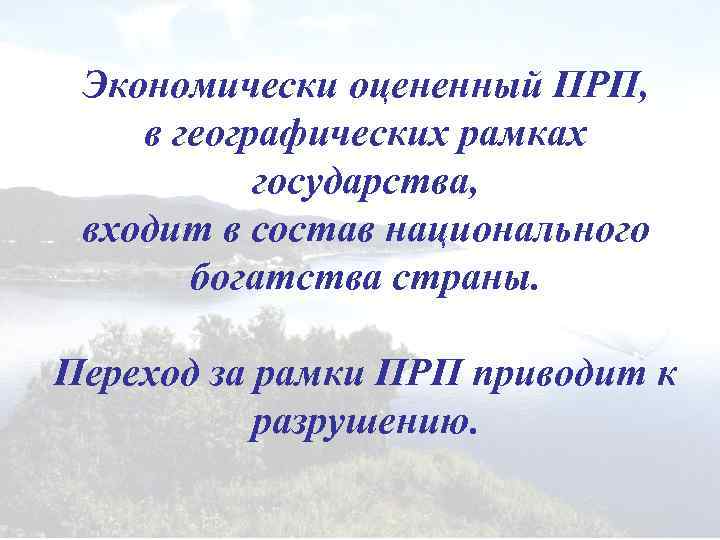 Экономически оцененный ПРП, в географических рамках государства, входит в состав национального богатства страны.

Переход за рамки ПРП приводит к разрушению.